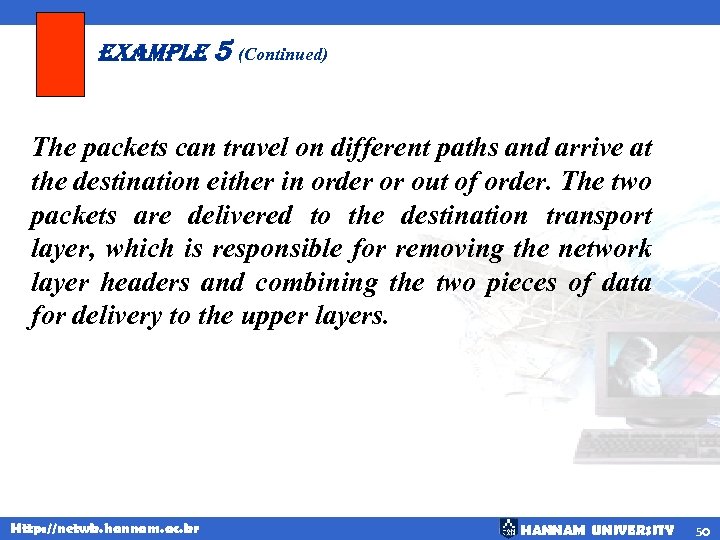 EXAMPLE 5 (Continued)

The packets can travel on different paths and arrive at the destination either in order or out of order. The two packets are delivered to the destination transport layer, which is responsible for removing the network layer headers and combining the two pieces of data for delivery to the upper layers.

Http://netwk.hannam.ac.kr

HANNAM UNIVERSITY 50